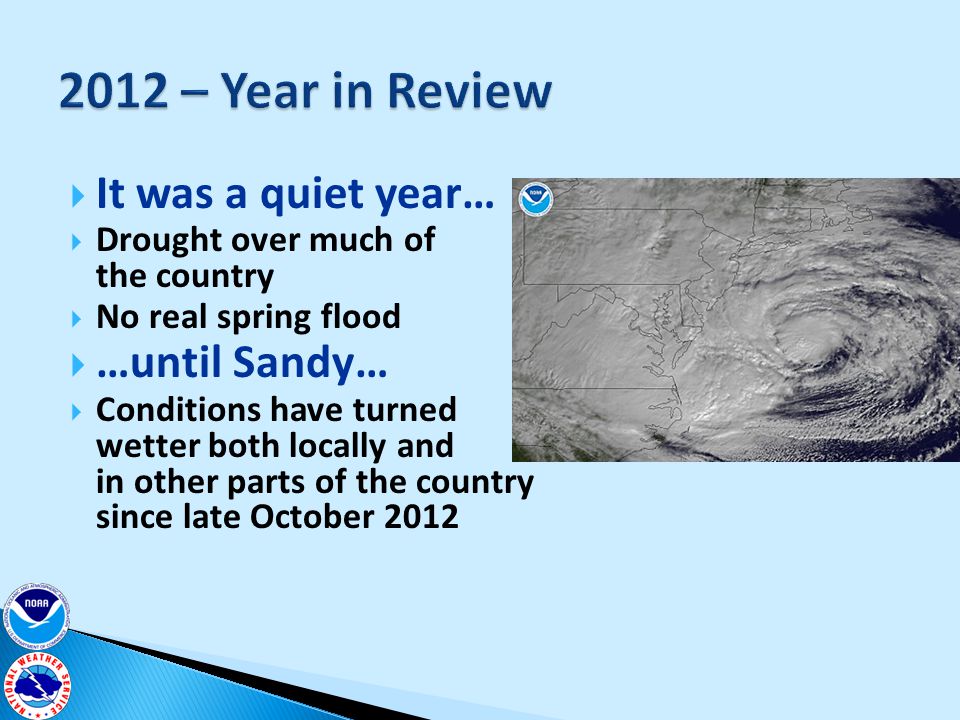 2012 – Year in Review

It was a quiet year…

Drought over much of the country

No real spring flood

…until Sandy…

Conditions have turned wetter both locally and in other parts of the country since late October 2012

NOAA

NOAA

NATIONAL WEATHER SERVICE